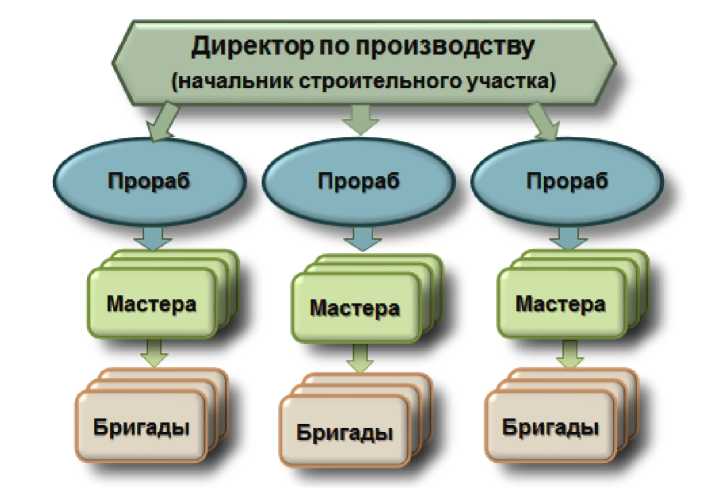 Директор по производству
(начальник строительного участка)

Прораб

Прораб

Прораб

Мастера

Мастера

Мастера

Бригады

Бригады

Бригады